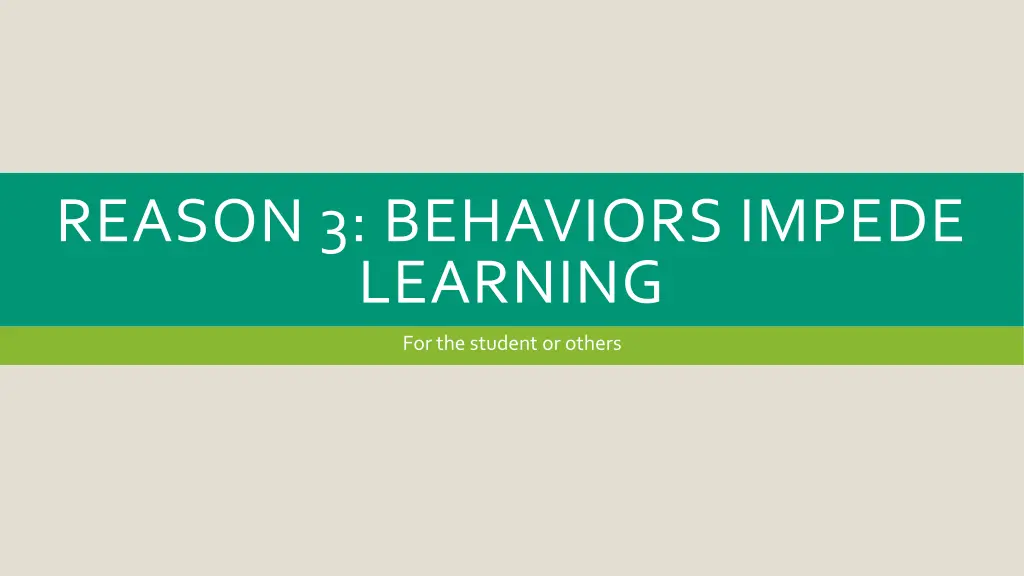 REASON 3: BEHAVIORS IMPEDE LEARNING

For the student or others